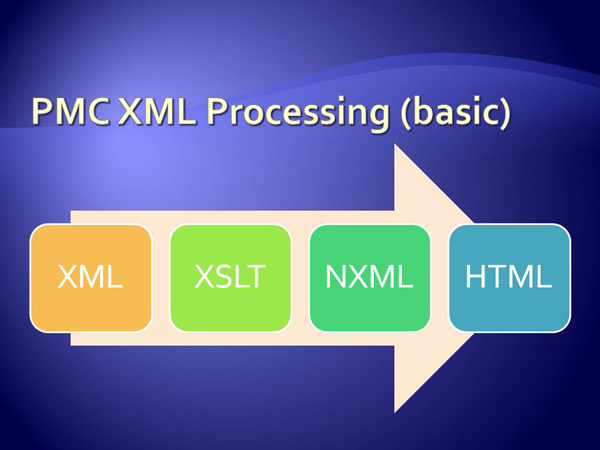 PMC XML Processing (basic)

XML

XSLT

NXML

HTML